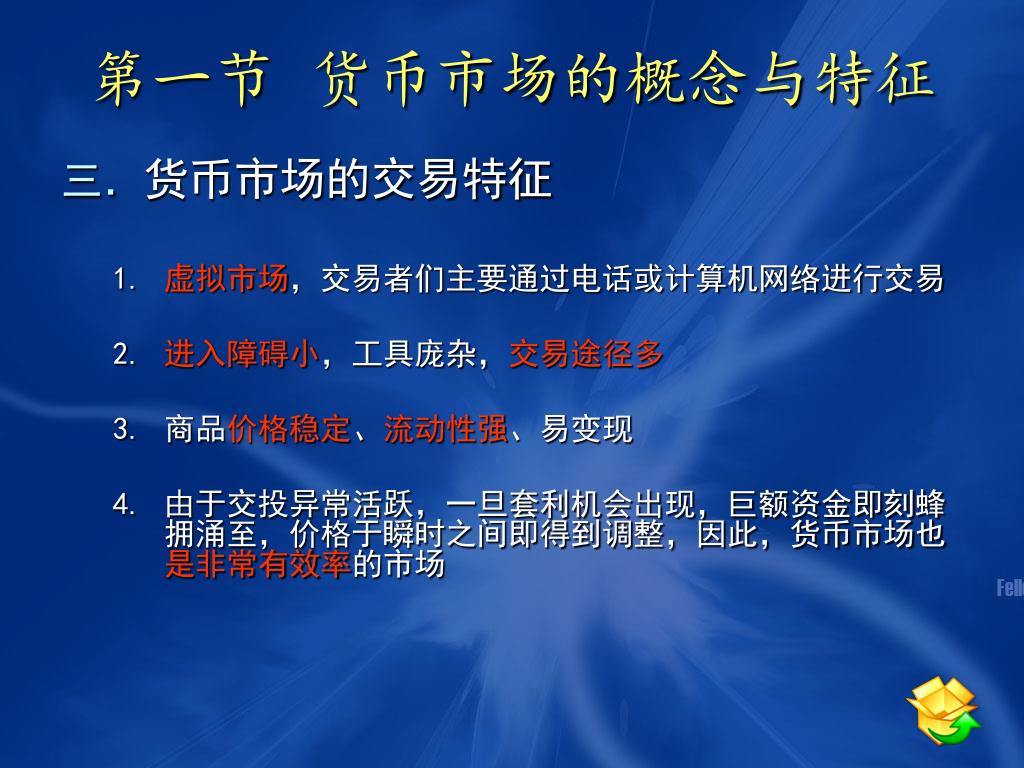 第一节 货币市场的概念与特征

三. 货币市场的交易特征

1. 虚拟市场，交易者们主要通过电话或计算机网络进行交易

2. 进入障碍小，工具庞杂，交易途径多

3. 商品价格稳定、流动性强、易变现

4. 由于交投异常活跃，一旦套利机会出现，巨额资金即刻蜂拥涌至，价格于瞬时之间即得到调整，因此，货币市场也是非常有效率的市场

Fell